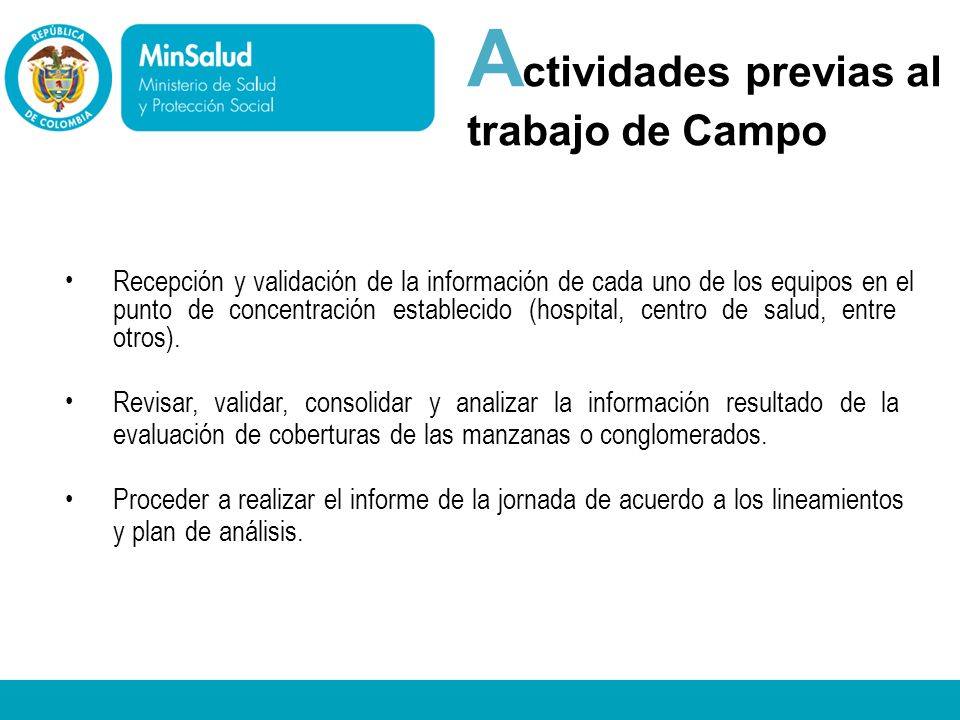 REPÚBLICA DE COLOMBIA

MinSalud
Ministerio de Salud y Protección Social

Actividades previas al trabajo de Campo

• Recepción y validación de la información de cada uno de los equipos en el punto de concentración establecido (hospital, centro de salud, entre otros).

• Revisar, validar, consolidar y analizar la información resultado de la evaluación de coberturas de las manzanas o conglomerados.

• Proceder a realizar el informe de la jornada de acuerdo a los lineamientos y plan de análisis.